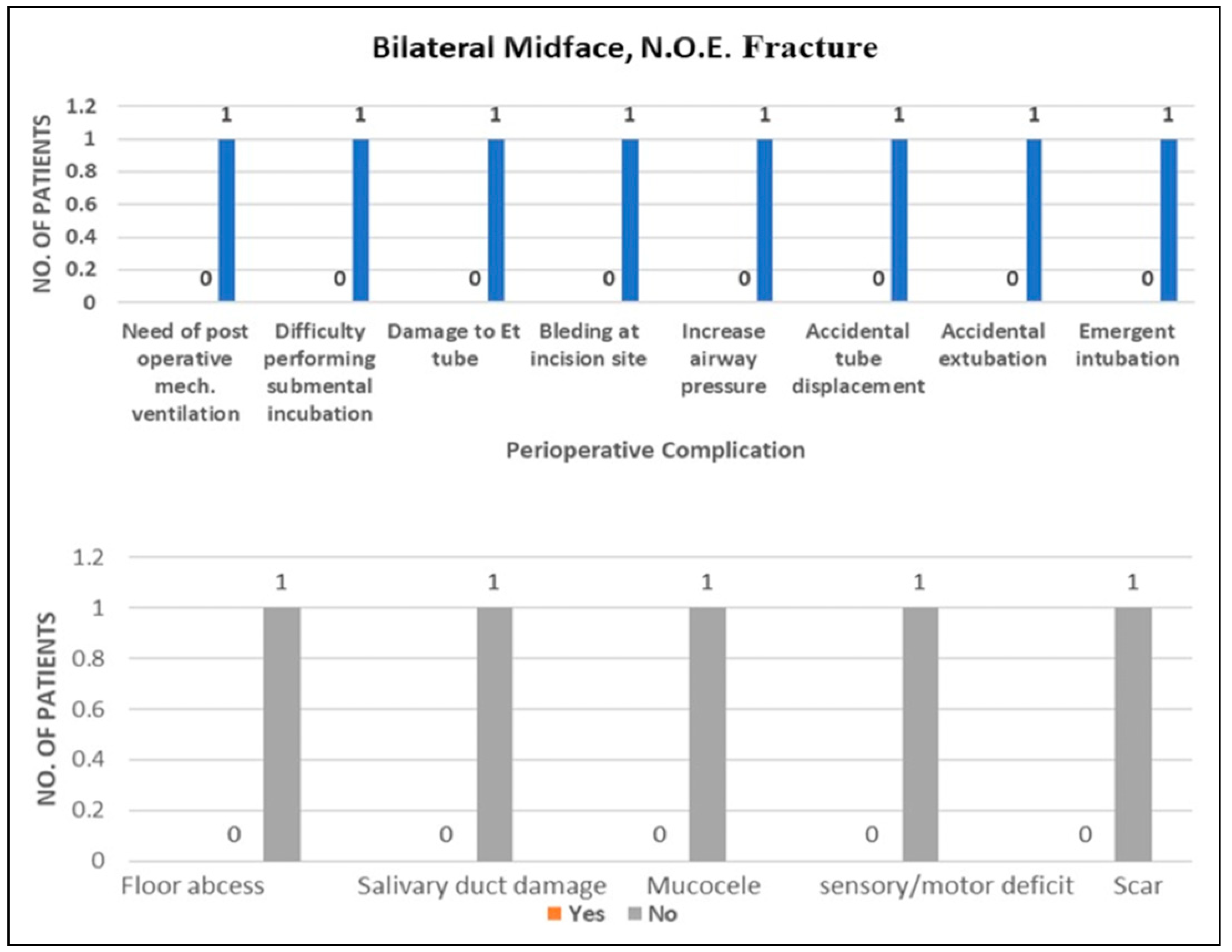 Bilateral Midface, N.O.E. Fracture

NO. OF PATIENTS

1.2
1
0.8
0.6
0.4
0.2
0

0 1
0 1
0 1
0 1
0 1
0 1
0 1
0 1

Need of post operative mech. ventilation
Difficulty performing submental incubation
Damage to Et tube
Bleding at incision site
Increase airway pressure
Accidental tube displacement
Accidental extubation
Emergent intubation

Perioperative Complication

NO. OF PATIENTS

1.2
1
0.8
0.6
0.4
0.2
0

0 1
0 1
0 1
0 1
0 1

Floor abcess
Salivary duct damage
Mucocele
sensory/motor deficit
Scar

Yes No